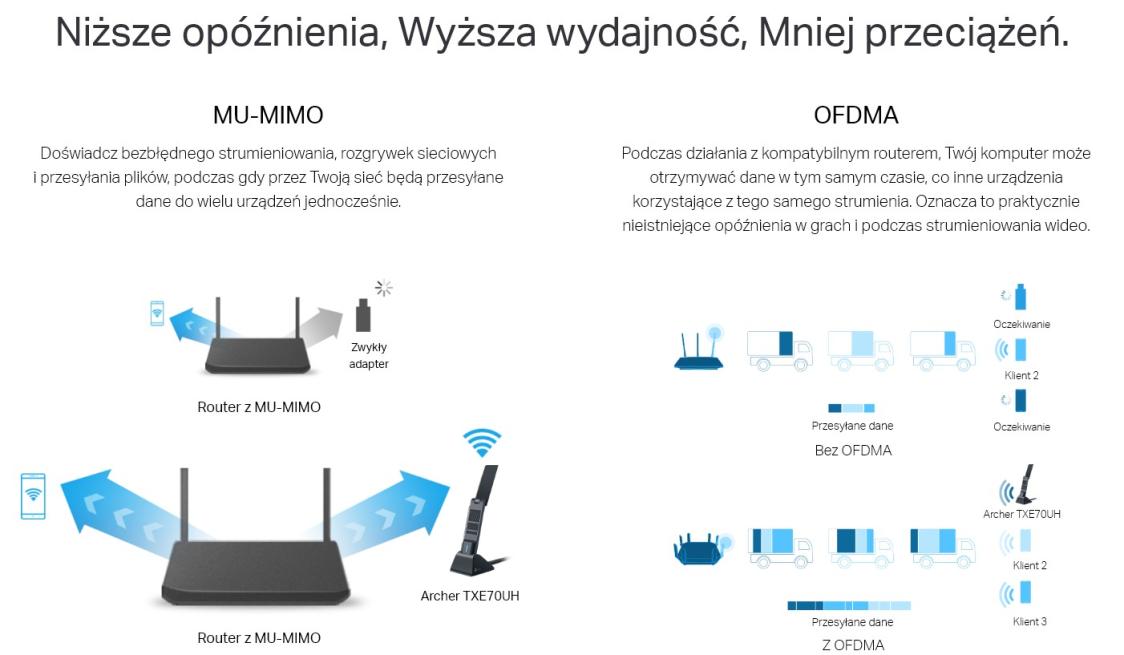 Niższe opóźnienia, Wyższa wydajność, Mniej przeciążeń.

MU-MIMO

Doświadcz bezbłędnego strumieniowania, rozgrywek sieciowych i przesyłania plików, podczas gdy przez Twoją sieć będą przesyłane dane do wielu urządzeń jednocześnie.

Zwykły adapter

Router z MU-MIMO

Archer TXE70UH

Router z MU-MIMO

OFDMA

Podczas działania z kompatybilnym routerem, Twój komputer może otrzymywać dane w tym samym czasie, co inne urządzenia korzystające z tego samego strumienia. Oznacza to praktycznie nieistniejące opóźnienia w grach i podczas strumieniowania wideo.

Oczekiwanie

Klient 2

Oczekiwanie

Przesyłane dane

Bez OFDMA

Archer TXE70UH

Klient 2

Klient 3

Przesyłane dane

Z OFDMA